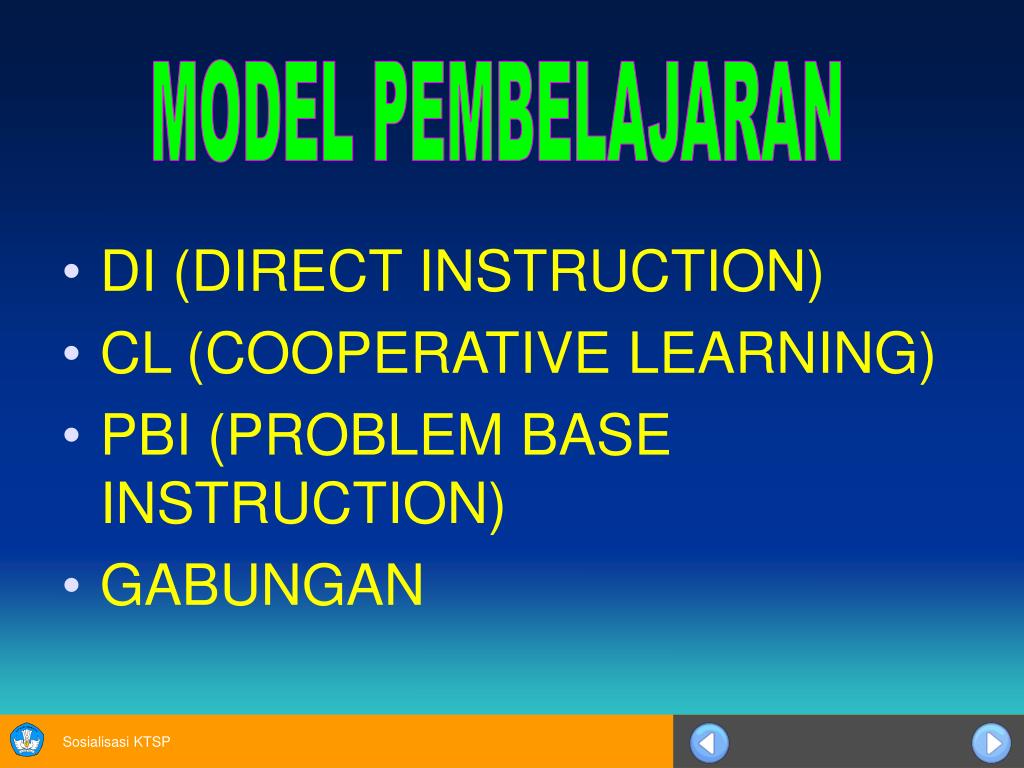 MODEL PEMBELAJARAN

• DI (DIRECT INSTRUCTION)
• CL (COOPERATIVE LEARNING)
• PBI (PROBLEM BASE INSTRUCTION)
• GABUNGAN

Sosialisasi KTSP